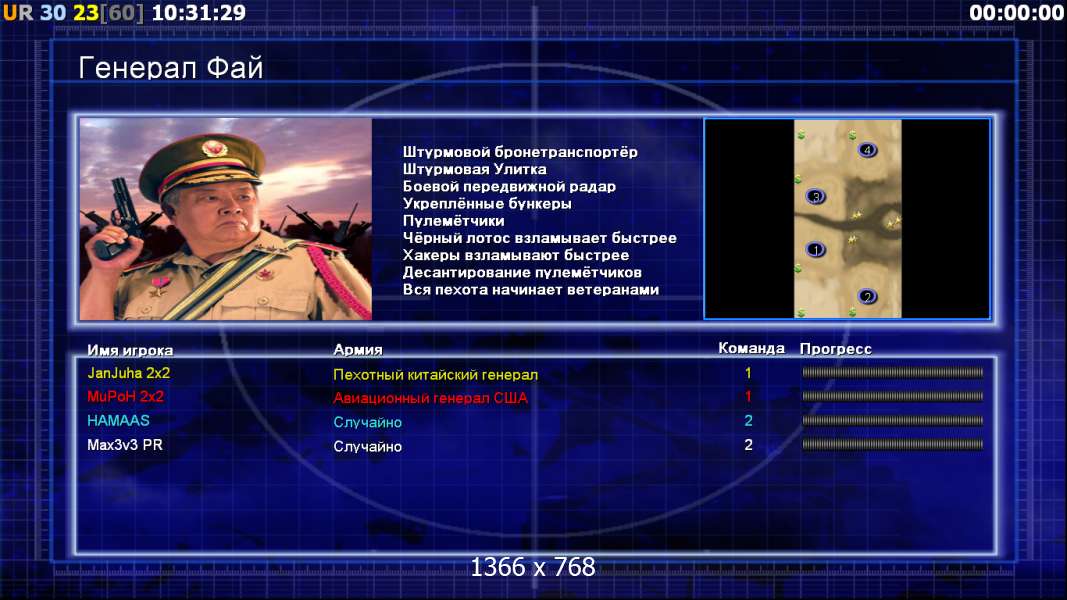 UR 30 23[60] 10:31:29

00:00:00

Генерал Фай

Штурмовой бронетранспортёр
Штурмовая Улитка
Боевой передвижной радар
Укреплённые бункеры
Пулемётчики
Чёрный лотос взламывает быстрее
Хакеры взламывают быстрее
Десантирование пулемётчиков
Вся пехота начинает ветеранами

4
3
1
2

| Имя игрока | Армия | Команда | Прогресс |
|---|---|---|---|
| JanJuha 2x2 | Пехотный китайский генерал | 1 | |
| MuPoH 2x2 | Авиационный генерал США | 1 | |
| HAMAAS | Случайно | 2 | |
| Max3v3 PR | Случайно | 2 | |

1366 x 768